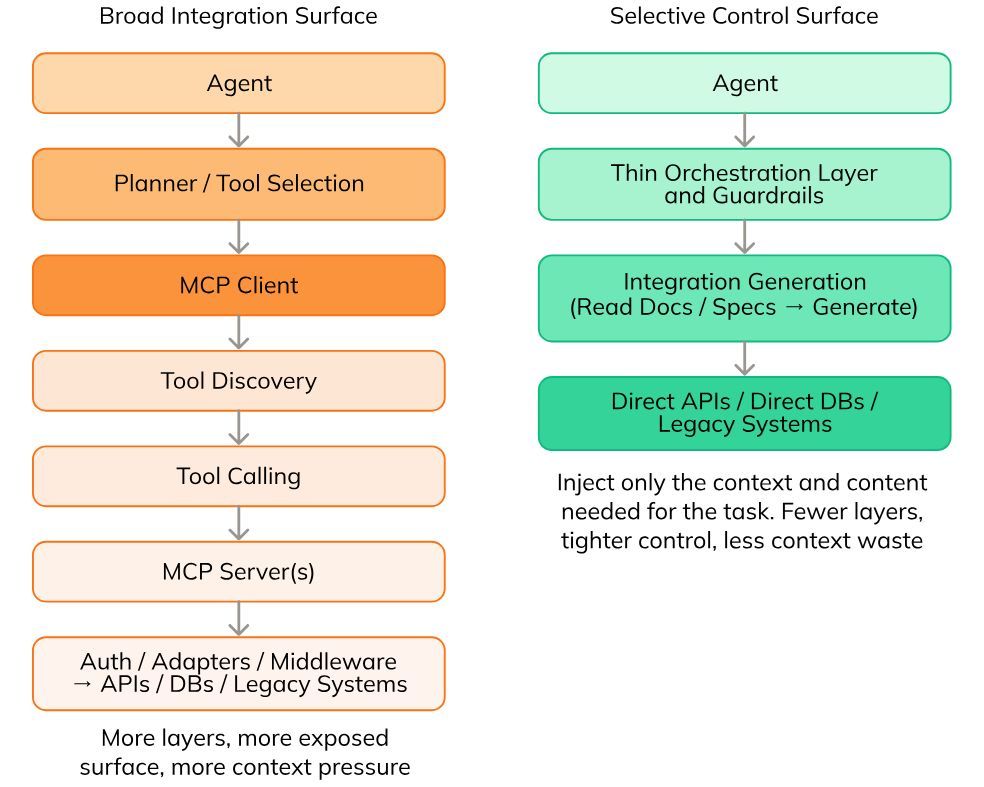 Broad Integration Surface

Agent

Planner / Tool Selection

MCP Client

Tool Discovery

Tool Calling

MCP Server(s)

Auth / Adapters / Middleware → APIs / DBs / Legacy Systems

More layers, more exposed surface, more context pressure

Selective Control Surface

Agent

Thin Orchestration Layer and Guardrails

Integration Generation (Read Docs / Specs → Generate)

Direct APIs / Direct DBs / Legacy Systems

Inject only the context and content needed for the task. Fewer layers, tighter control, less context waste